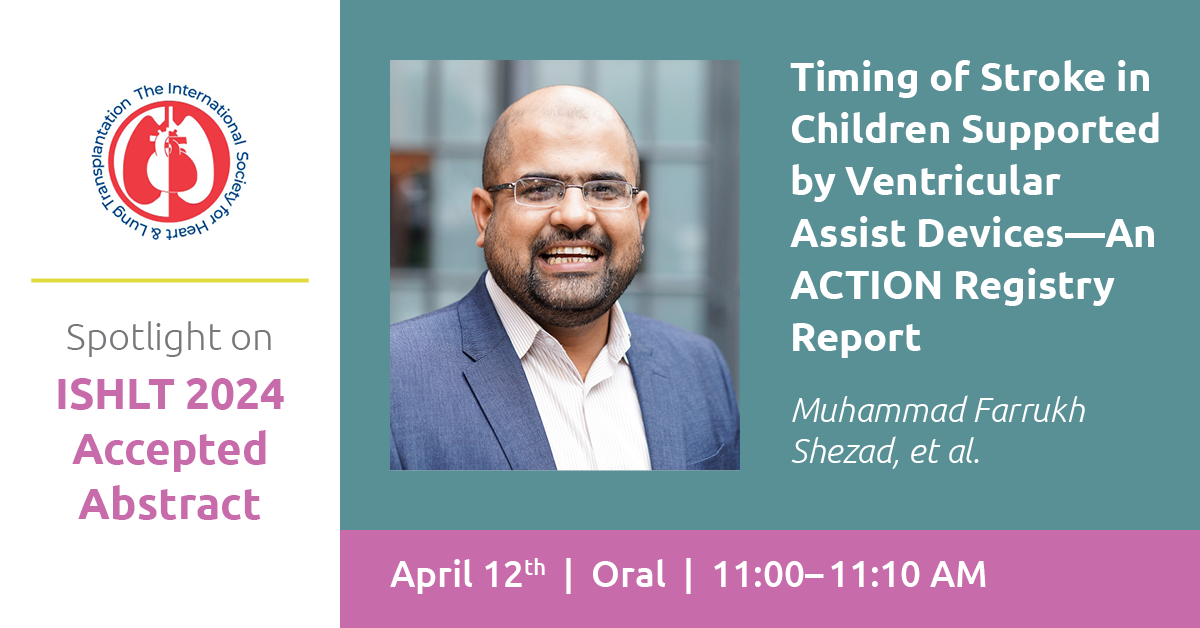 The International Society for Heart & Lung Transplantation

Spotlight on
ISHLT 2024 Accepted Abstract

Timing of Stroke in Children Supported by Ventricular Assist Devices—An ACTION Registry Report

Muhammad Farrukh Shezad, et al.

April 12$^{th}$ | Oral | 11:00–11:10 AM